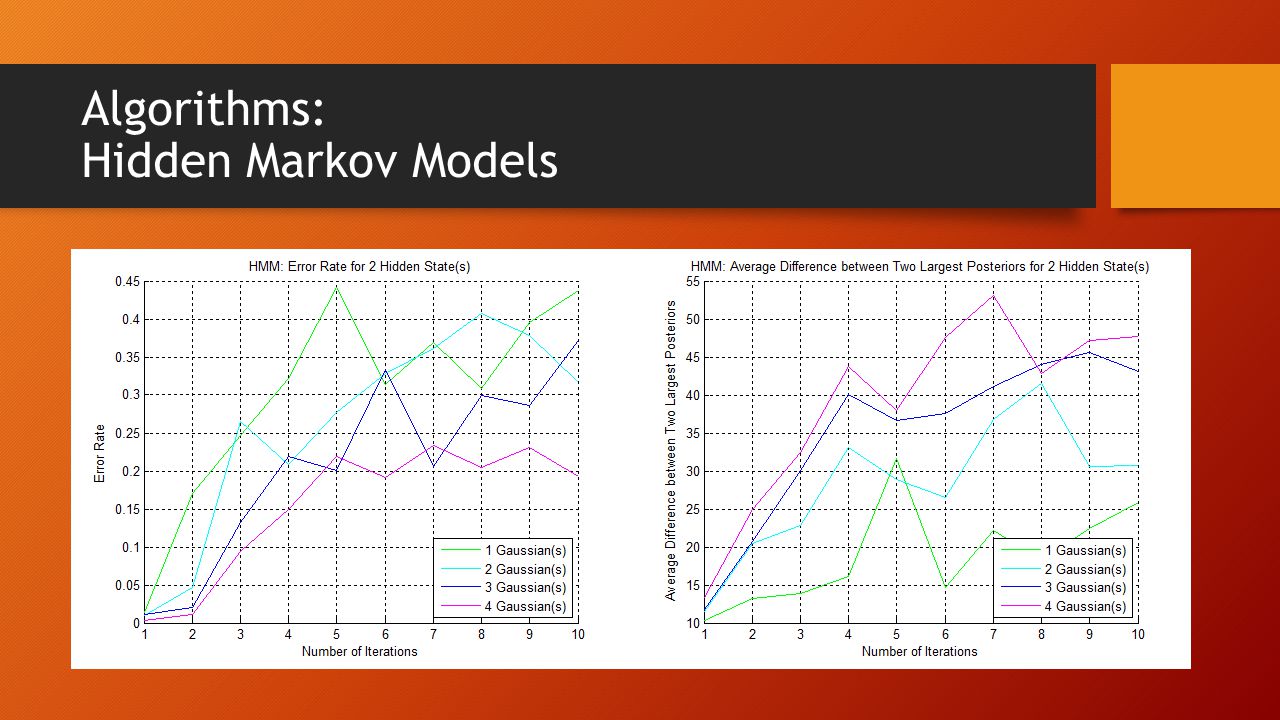 Algorithms:
Hidden Markov Models

HMM: Error Rate for 2 Hidden State(s)

Error Rate

0.45
0.4
0.35
0.3
0.25
0.2
0.15
0.1
0.05
0

1 2 3 4 5 6 7 8 9 10

Number of Iterations

1 Gaussian(s)
2 Gaussian(s)
3 Gaussian(s)
4 Gaussian(s)

HMM: Average Difference between Two Largest Posteriors for 2 Hidden State(s)

Average Difference between Two Largest Posteriors

55
50
45
40
35
30
25
20
15
10

1 2 3 4 5 6 7 8 9 10

Number of Iterations

1 Gaussian(s)
2 Gaussian(s)
3 Gaussian(s)
4 Gaussian(s)